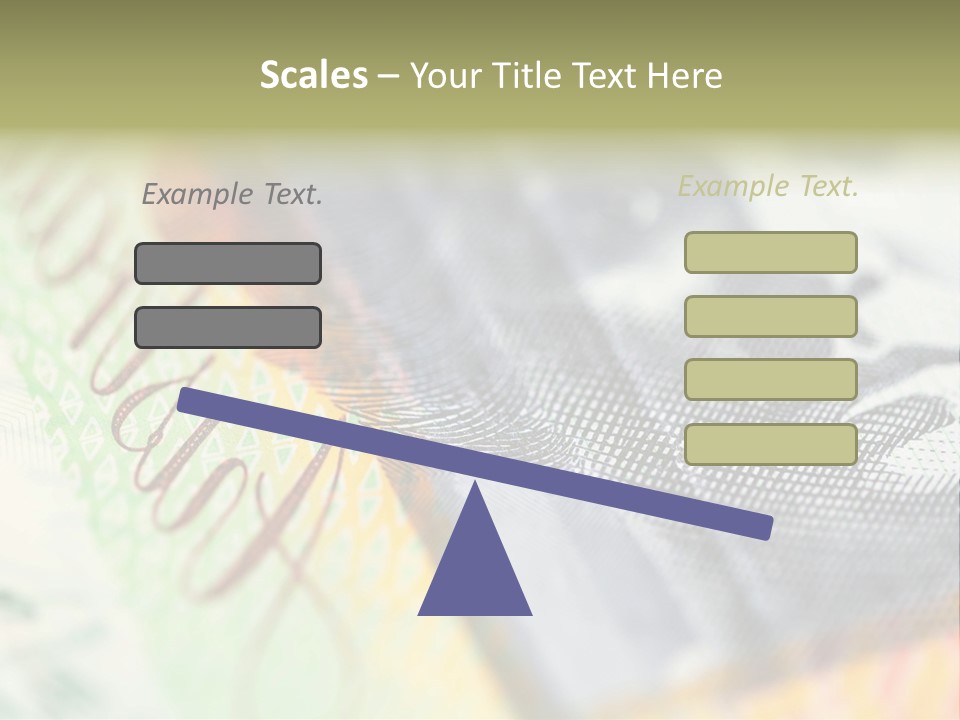 Scales – Your Title Text Here

Example Text.

Example Text.